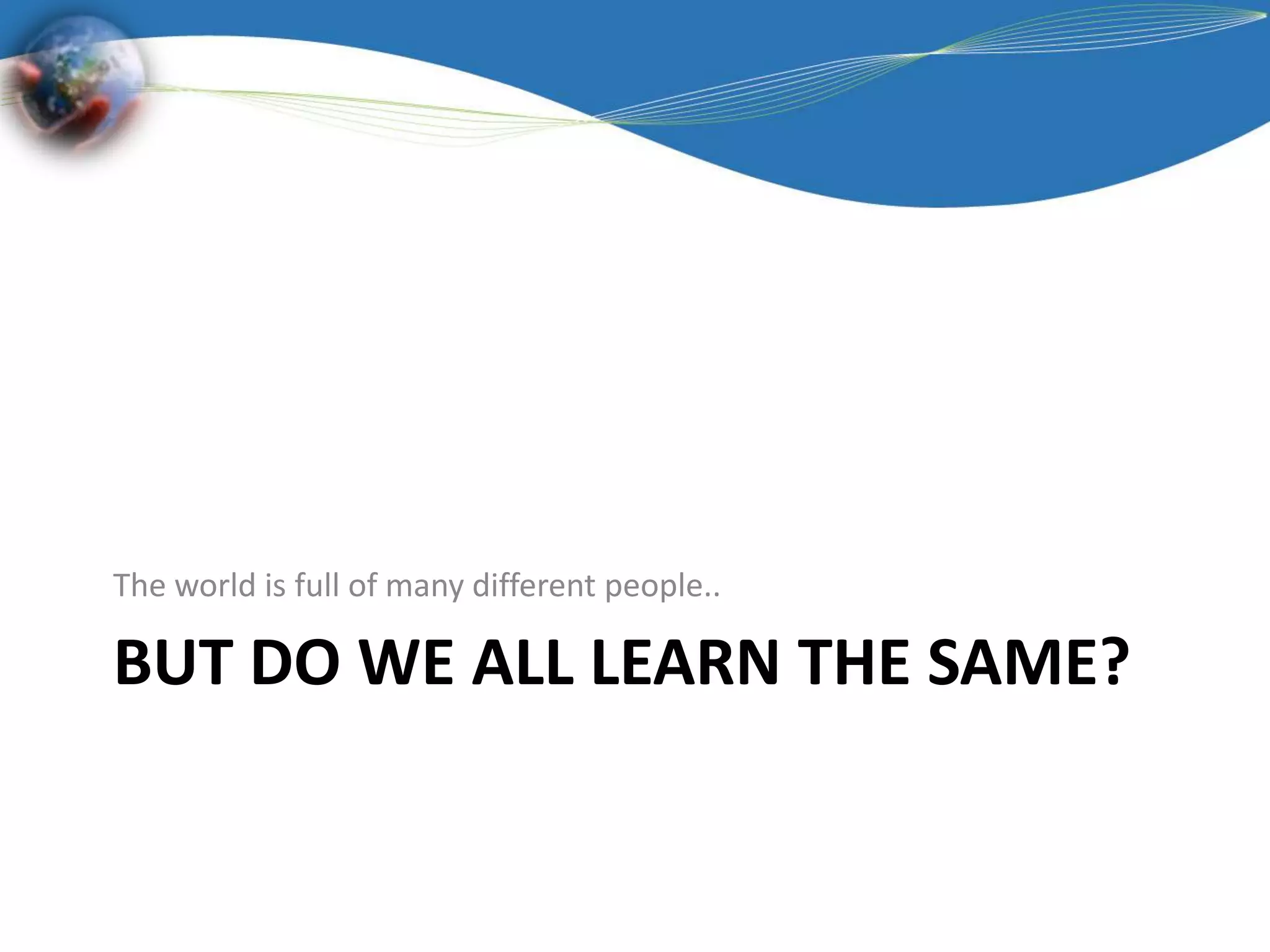 The world is full of many different people..

BUT DO WE ALL LEARN THE SAME?